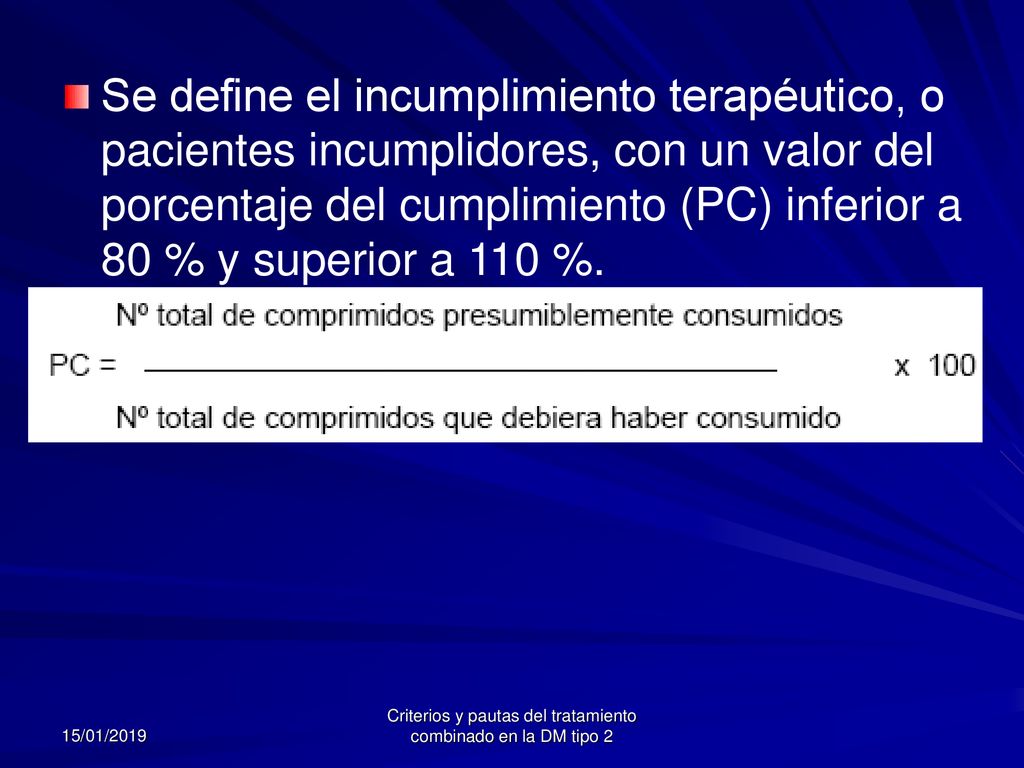 Se define el incumplimiento terapéutico, o pacientes incumplidores, con un valor del porcentaje del cumplimiento (PC) inferior a 80 % y superior a 110 %.

$PC = \frac{\text{Nº total de comprimidos presumiblemente consumidos}}{\text{Nº total de comprimidos que debiera haber consumido}} \times 100$

15/01/2019

Criterios y pautas del tratamiento combinado en la DM tipo 2